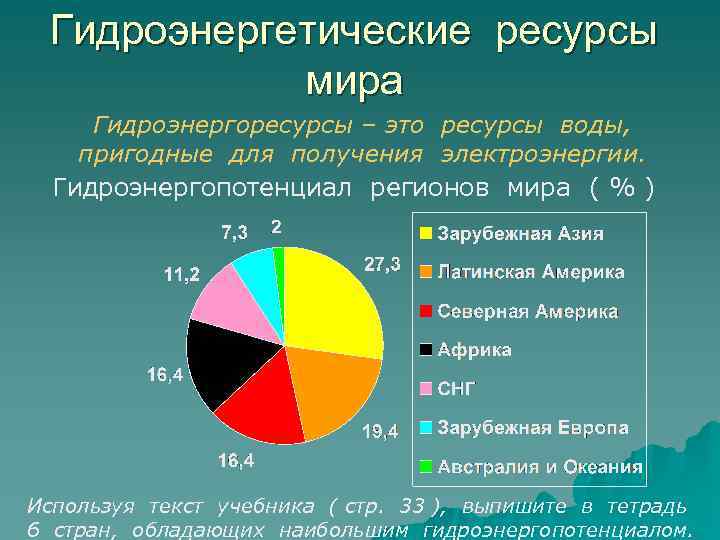 Гидроэнергетические ресурсы мира

Гидроэнергоресурсы – это ресурсы воды, пригодные для получения электроэнергии.

Гидроэнергопотенциал регионов мира ( % )

7,3
2
27,3
11,2
16,4
19,4
16,4

Зарубежная Азия
Латинская Америка
Северная Америка
Африка
СНГ
Зарубежная Европа
Австралия и Океания

Используя текст учебника ( стр. 33 ), выпишите в тетрадь 6 стран, обладающих наибольшим гидроэнергопотенциалом.